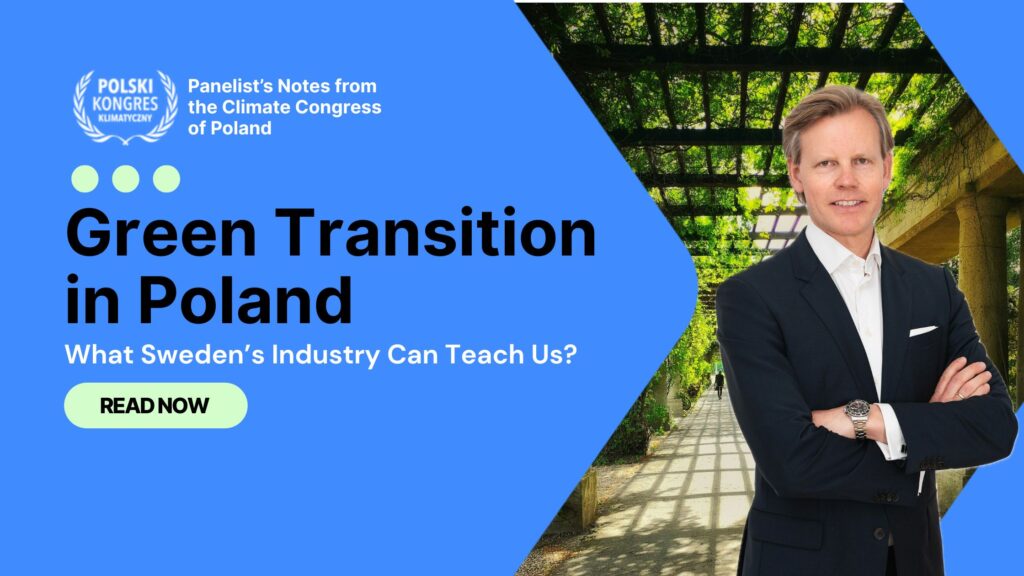 POLSKI KONGRES KLIMATYCZNY

Panelist's Notes from the Climate Congress of Poland

Green Transition in Poland

What Sweden's Industry Can Teach Us?

READ NOW